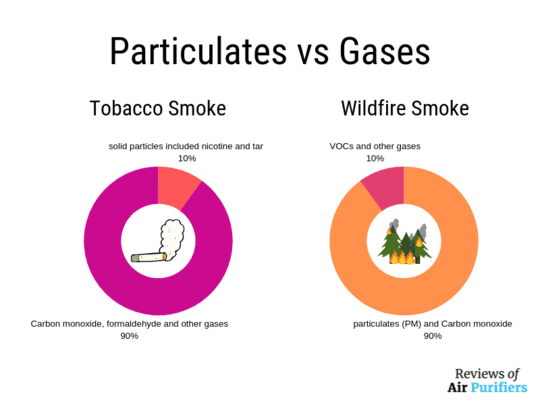 Particulates vs Gases

Tobacco Smoke

solid particles included nicotine and tar
10%

Carbon monoxide, formaldehyde and other gases
90%

Wildfire Smoke

VOCs and other gases
10%

particulates (PM) and Carbon monoxide
90%

Reviews of
Air Purifiers